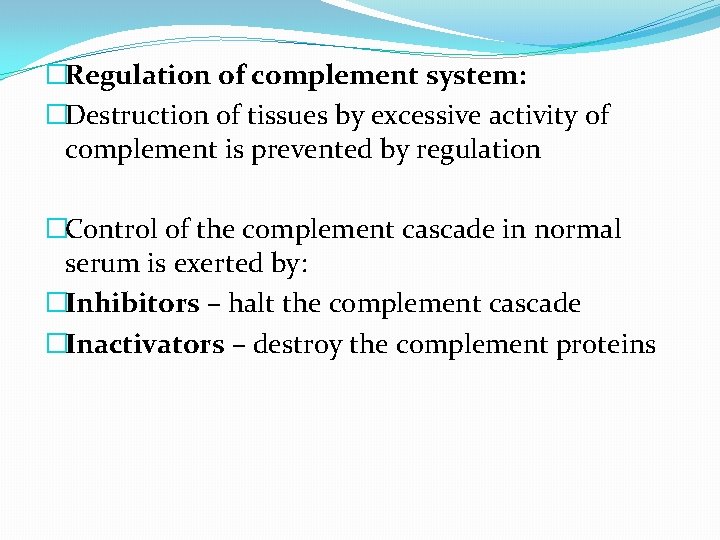 Regulation of complement system:

Destruction of tissues by excessive activity of complement is prevented by regulation

Control of the complement cascade in normal serum is exerted by:

Inhibitors – halt the complement cascade

Inactivators – destroy the complement proteins